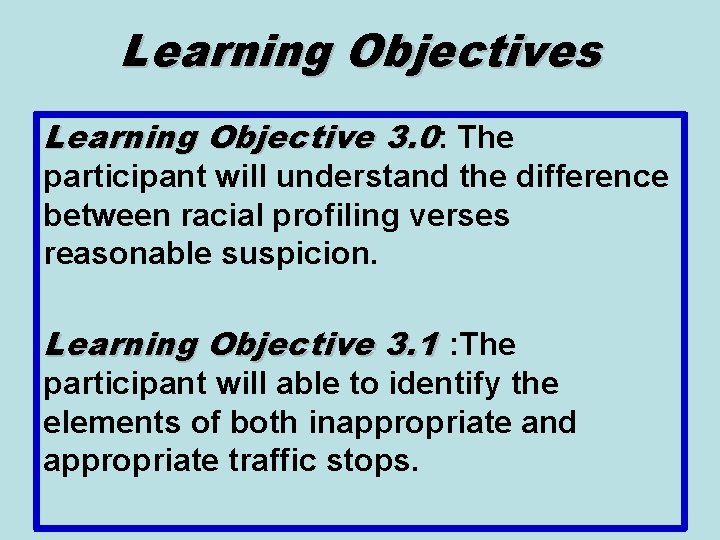 Learning Objectives

Learning Objective 3.0: The participant will understand the difference between racial profiling verses reasonable suspicion.

Learning Objective 3.1 :The participant will able to identify the elements of both inappropriate and appropriate traffic stops.